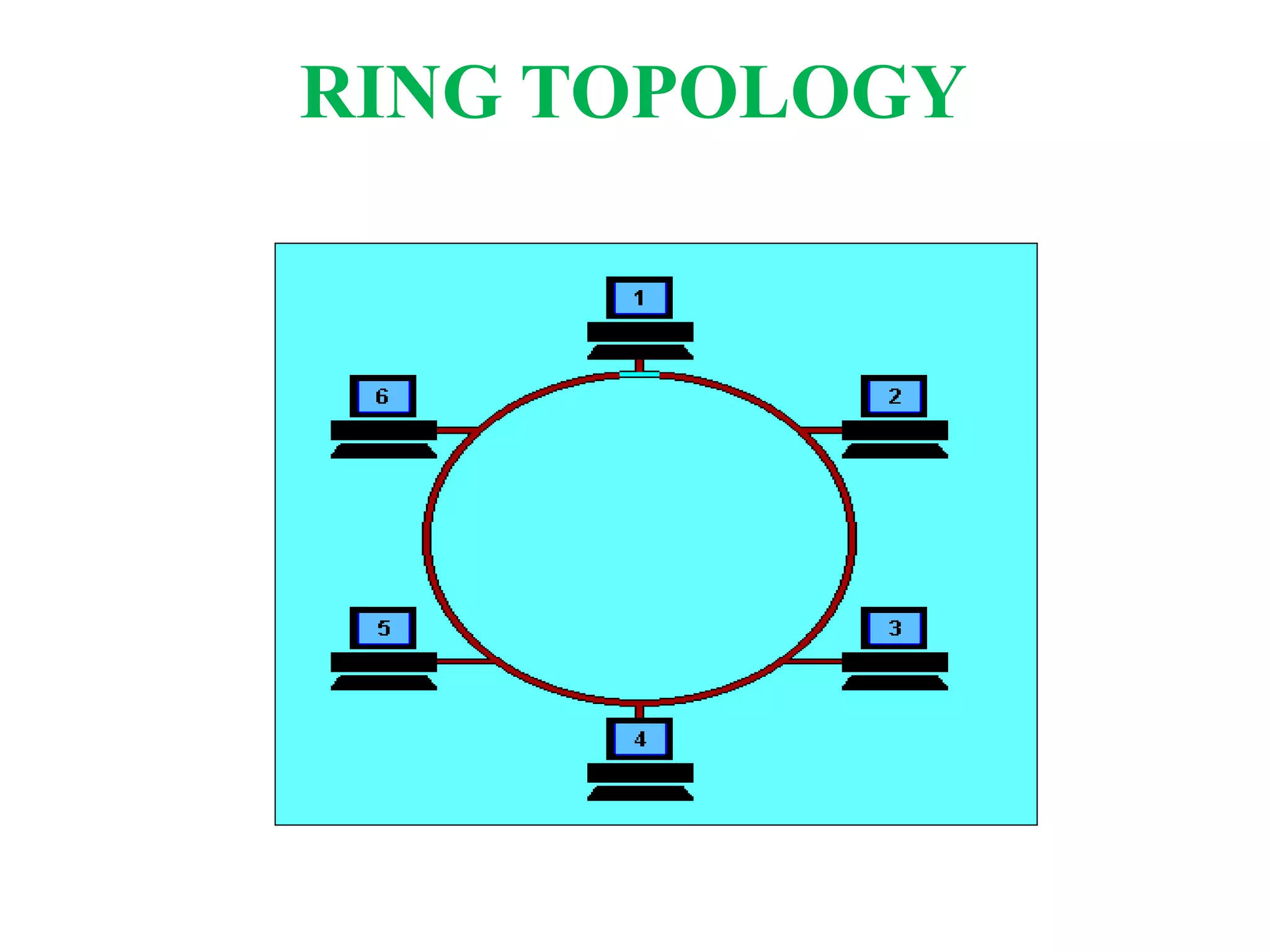 RING TOPOLOGY

1

6

2

5

3

4